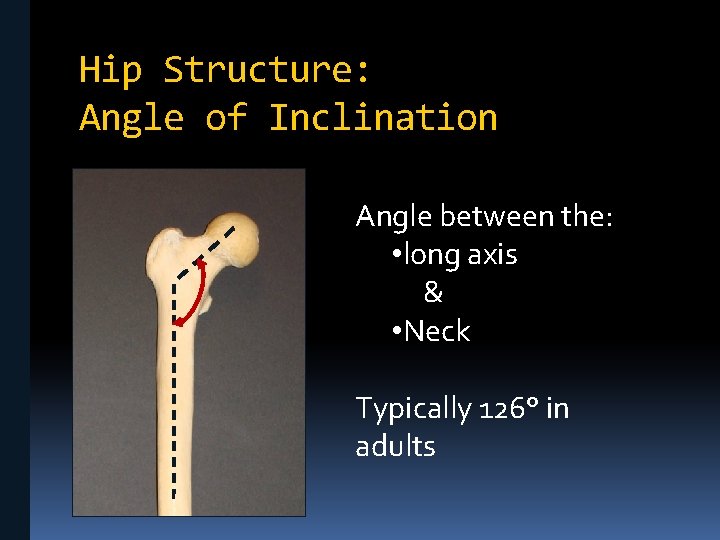 Hip Structure:
Angle of Inclination

Angle between the:
•long axis
&
•Neck

Typically 126° in adults